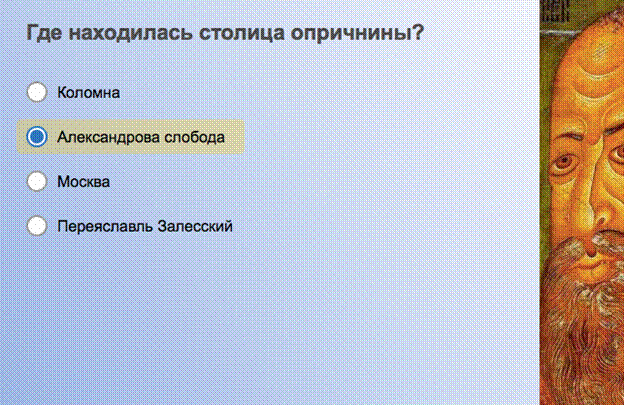 Где находилась столица опричнины?

Коломна

Александрова слобода

Москва

Переяславль Залесский